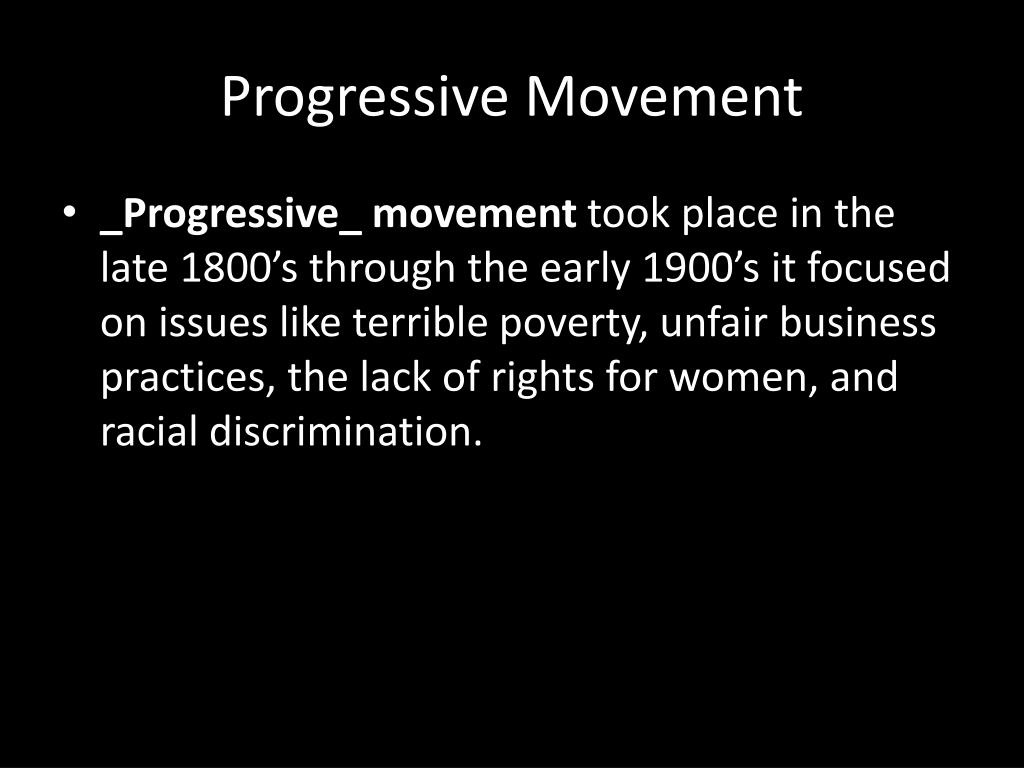 Progressive Movement

• _Progressive_ movement took place in the late 1800’s through the early 1900’s it focused on issues like terrible poverty, unfair business practices, the lack of rights for women, and racial discrimination.